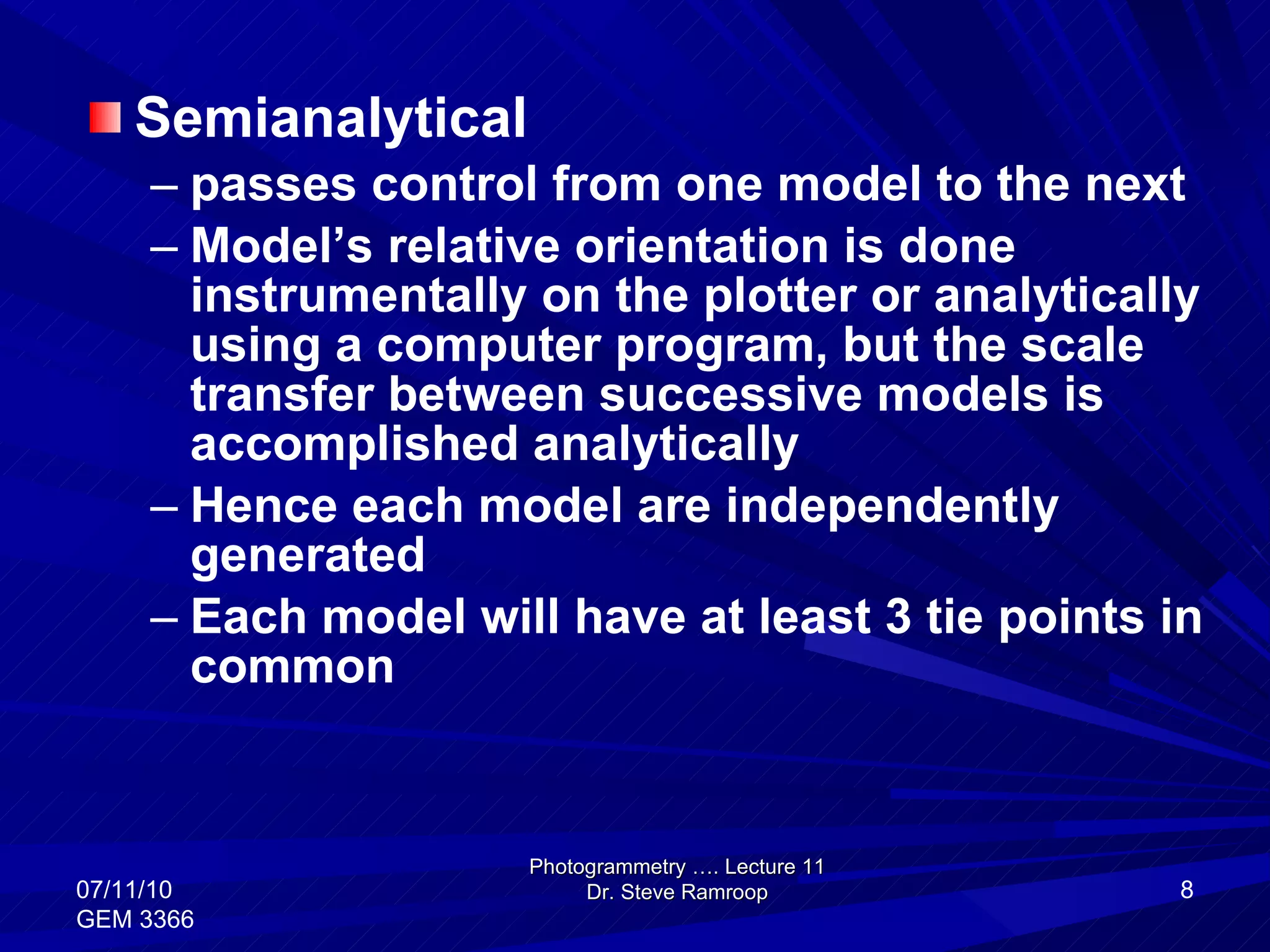 Semianalytical

– passes control from one model to the next

– Model’s relative orientation is done instrumentally on the plotter or analytically using a computer program, but the scale transfer between successive models is accomplished analytically

– Hence each model are independently generated

– Each model will have at least 3 tie points in common

07/11/10
GEM 3366

Photogrammetry …. Lecture 11
Dr. Steve Ramroop

8